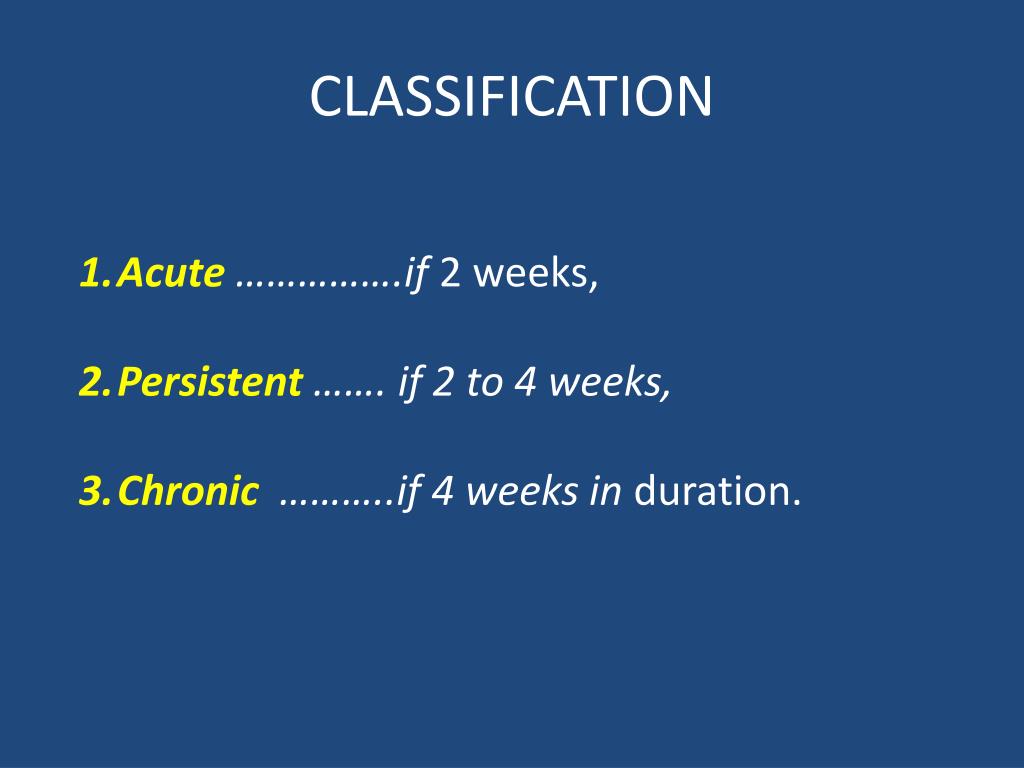 CLASSIFICATION

1. Acute …………….if 2 weeks,

2. Persistent ……. if 2 to 4 weeks,

3. Chronic ………..if 4 weeks in duration.